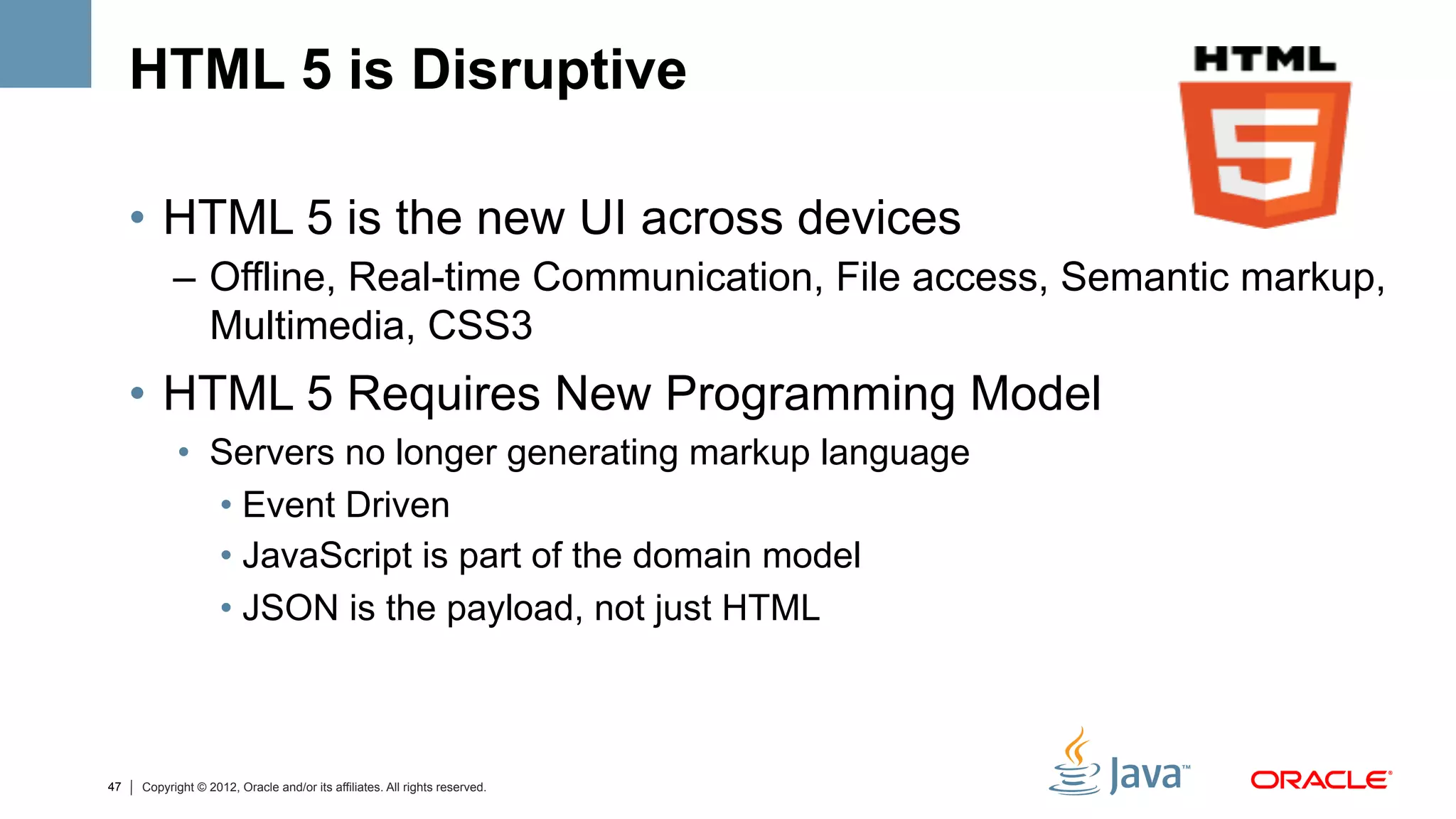 HTML 5 is Disruptive

HTML
5

• HTML 5 is the new UI across devices
– Offline, Real-time Communication, File access, Semantic markup, Multimedia, CSS3

• HTML 5 Requires New Programming Model
• Servers no longer generating markup language
• Event Driven
• JavaScript is part of the domain model
• JSON is the payload, not just HTML

47 | Copyright © 2012, Oracle and/or its affiliates. All rights reserved.

Java™ ORACLE®